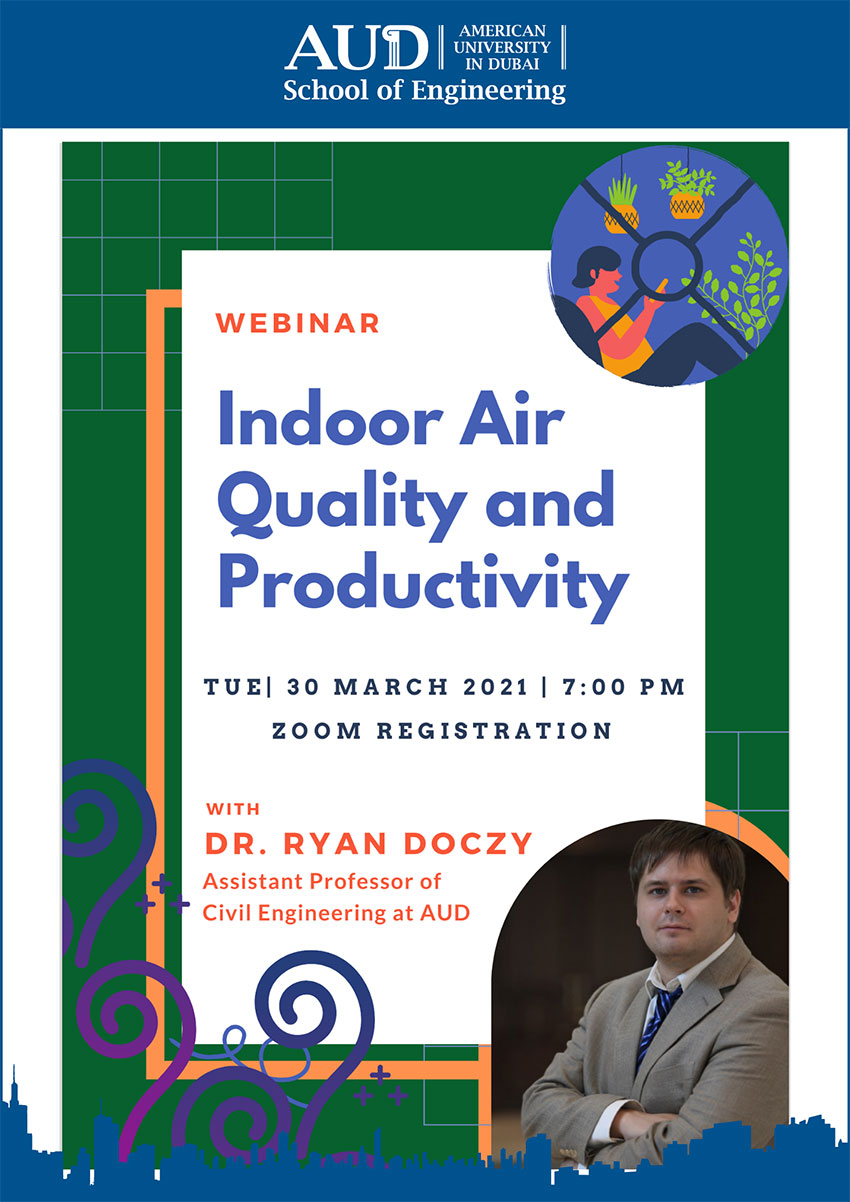 AUD | AMERICAN UNIVERSITY IN DUBAI |
School of Engineering

WEBINAR

Indoor Air Quality and Productivity

TUE| 30 MARCH 2021 | 7:00 PM

ZOOM REGISTRATION

WITH

DR. RYAN DOCZY

Assistant Professor of Civil Engineering at AUD